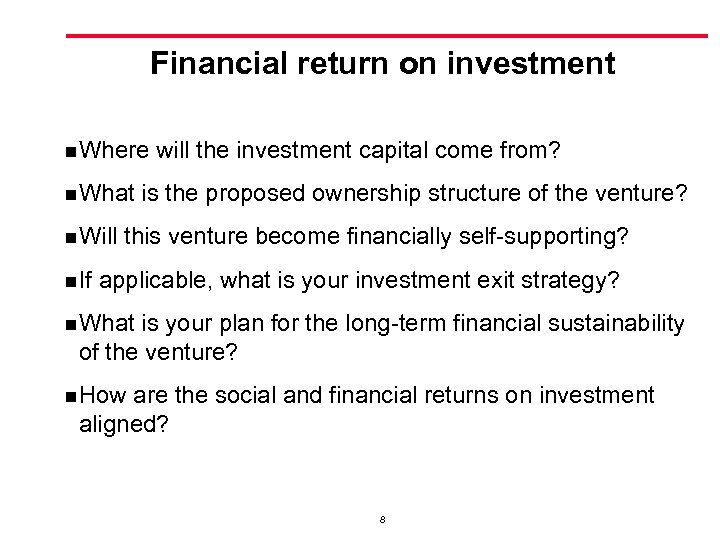 Financial return on investment

■ Where will the investment capital come from?

■ What is the proposed ownership structure of the venture?

■ Will this venture become financially self-supporting?

■ If applicable, what is your investment exit strategy?

■ What is your plan for the long-term financial sustainability of the venture?

■ How are the social and financial returns on investment aligned?

8